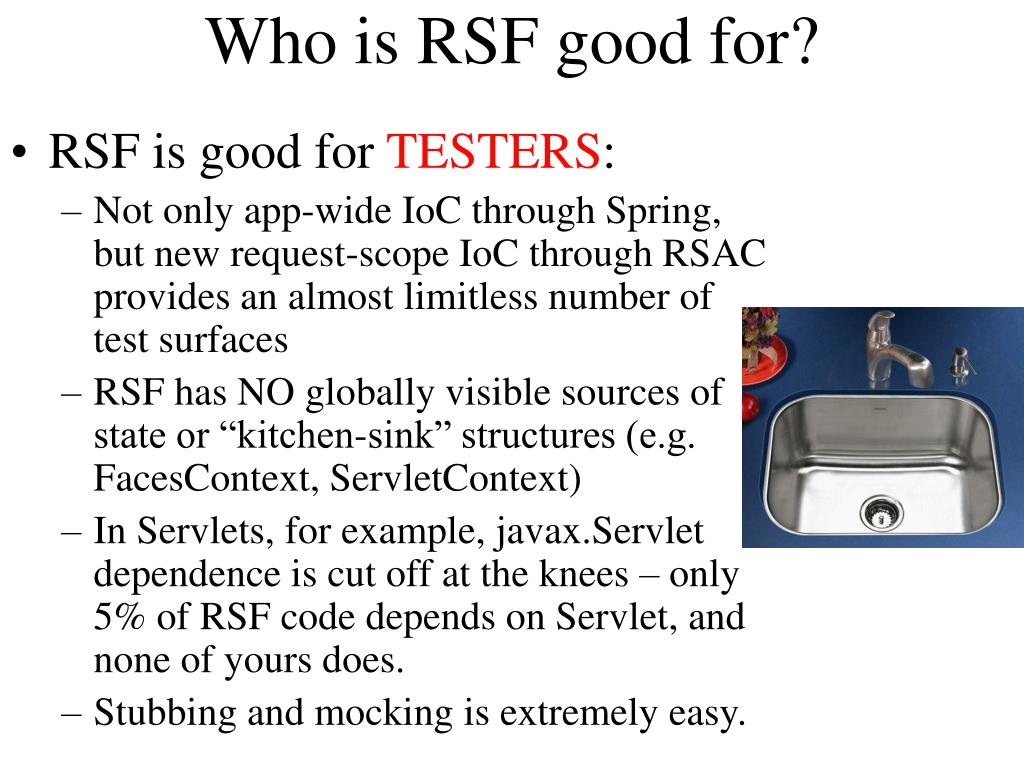 Who is RSF good for?

• RSF is good for TESTERS:

– Not only app-wide IoC through Spring, but new request-scope IoC through RSAC provides an almost limitless number of test surfaces

– RSF has NO globally visible sources of state or “kitchen-sink” structures (e.g. FacesContext, ServletContext)

– In Servlets, for example, javax.Servlet dependence is cut off at the knees – only 5% of RSF code depends on Servlet, and none of yours does.

– Stubbing and mocking is extremely easy.